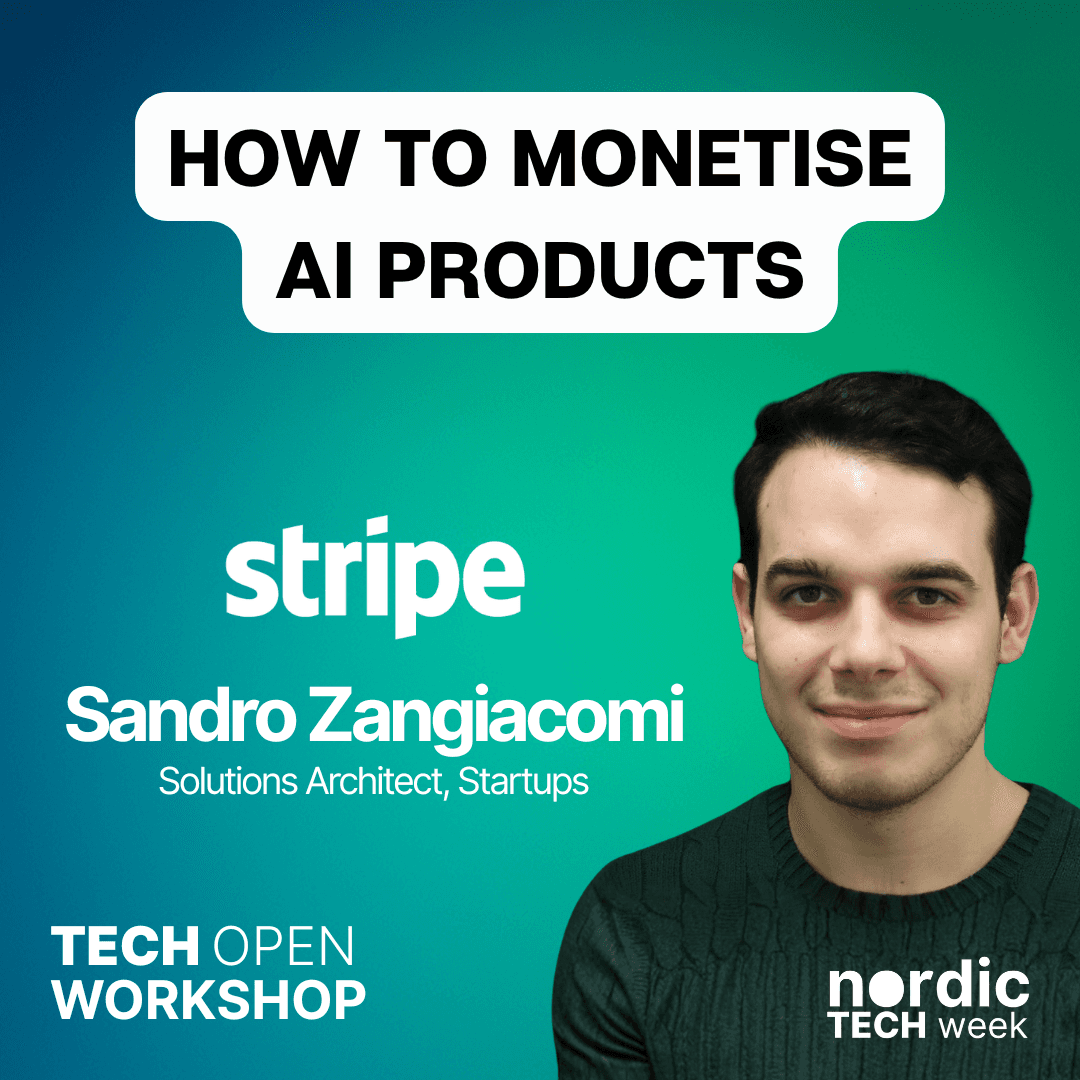 HOW TO MONETISE AI PRODUCTS

stripe

Sandro Zangiacomi

Solutions Architect, Startups

TECH OPEN WORKSHOP

nordic TECH week